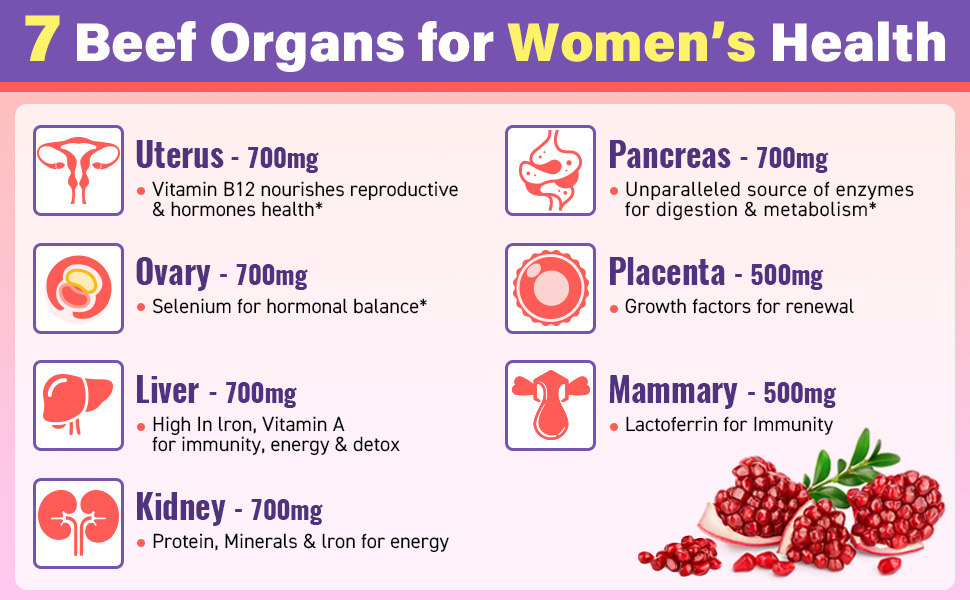 7 Beef Organs for Women's Health

Uterus - 700mg
• Vitamin B12 nourishes reproductive & hormones health*

Ovary - 700mg
• Selenium for hormonal balance*

Liver - 700mg
• High In Iron, Vitamin A for immunity, energy & detox

Kidney - 700mg
• Protein, Minerals & Iron for energy

Pancreas - 700mg
• Unparalleled source of enzymes for digestion & metabolism*

Placenta - 500mg
• Growth factors for renewal

Mammary - 500mg
• Lactoferrin for Immunity